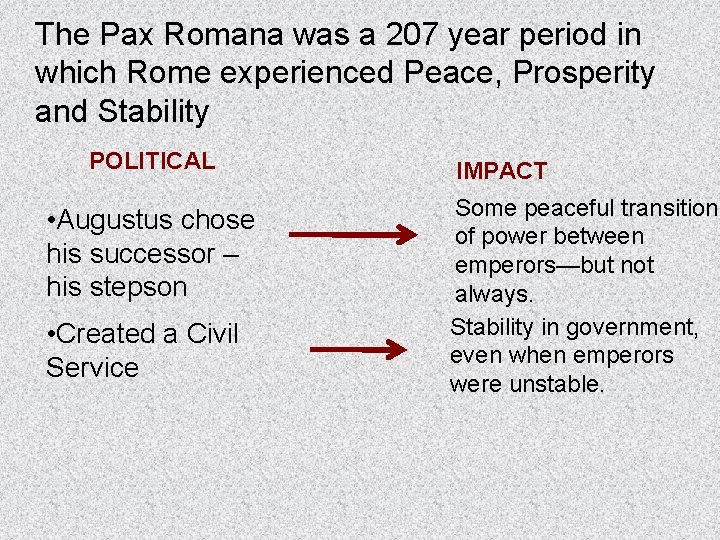 The Pax Romana was a 207 year period in which Rome experienced Peace, Prosperity and Stability

POLITICAL

•Augustus chose his successor – his stepson

•Created a Civil Service

IMPACT

Some peaceful transition of power between emperors—but not always.

Stability in government, even when emperors were unstable.